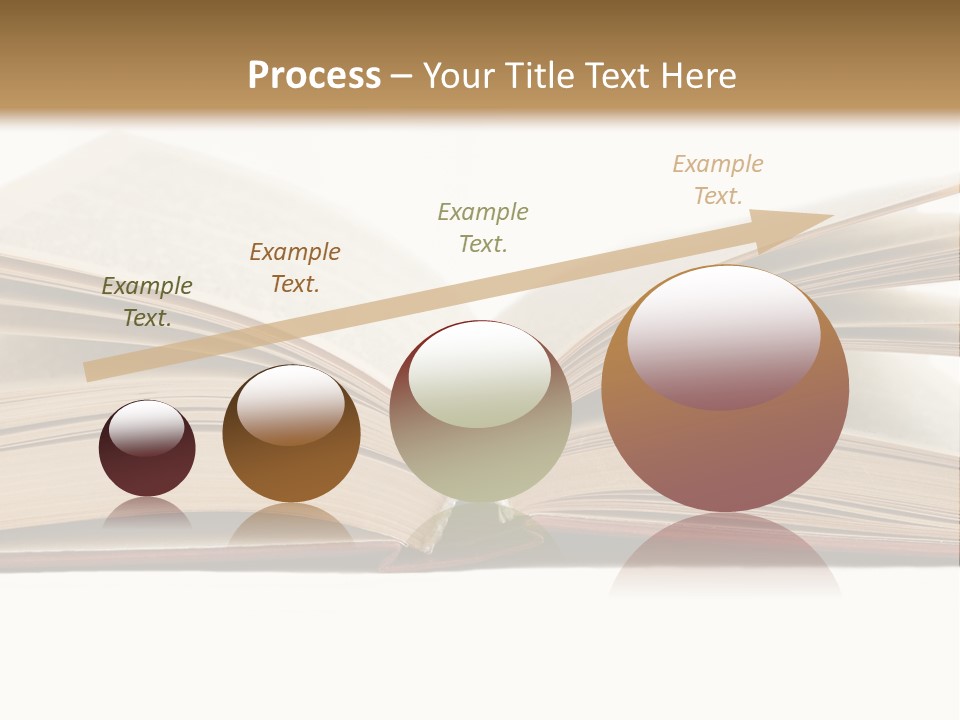 Process – Your Title Text Here

Example Text.

Example Text.

Example Text.

Example Text.